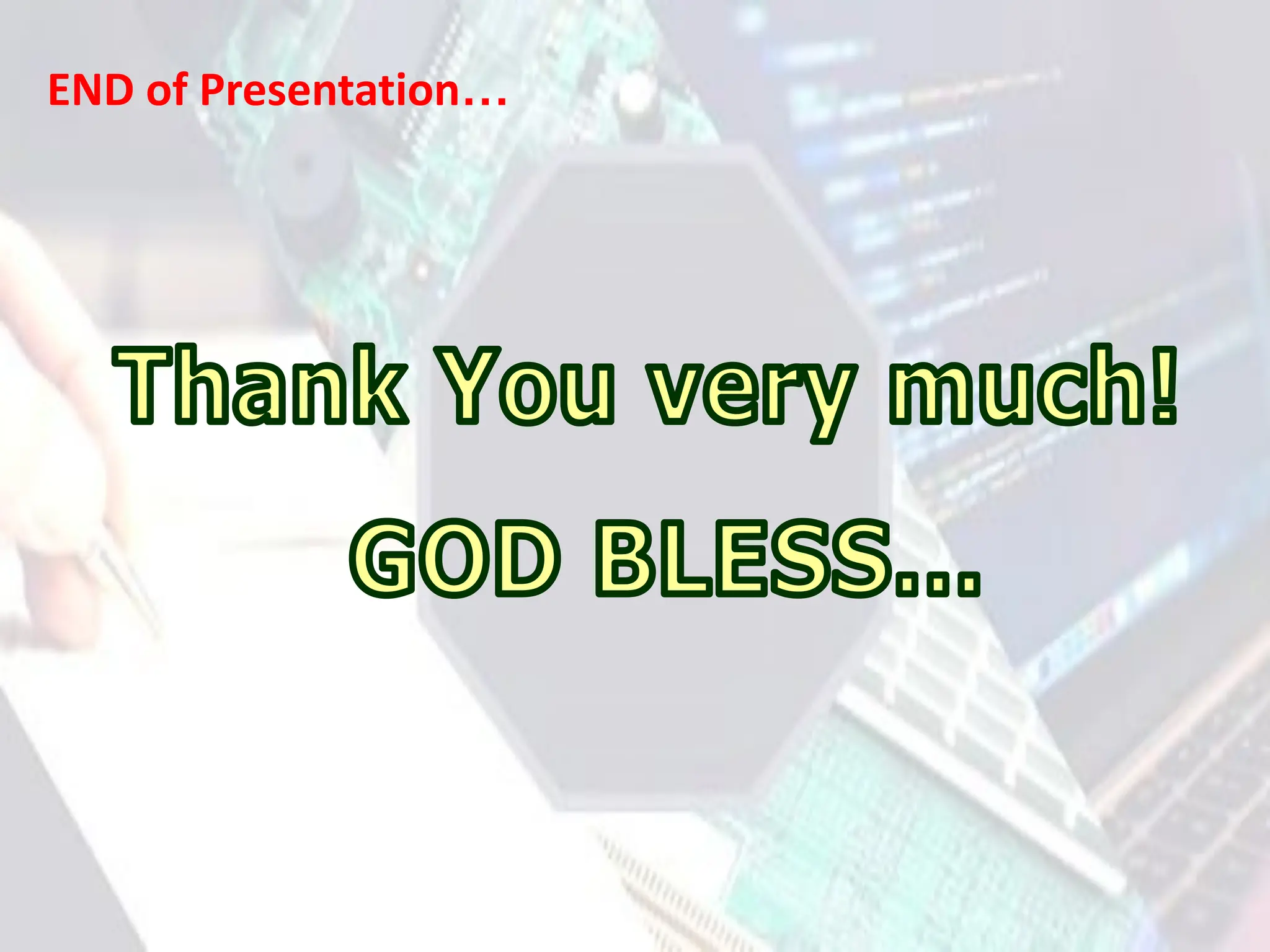 END of Presentation…

Thank You very much!

GOD BLESS…